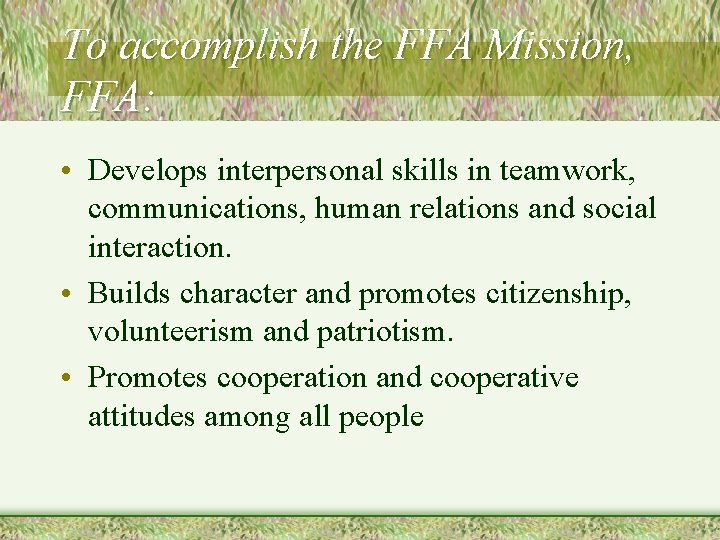 To accomplish the FFA Mission, FFA:

• Develops interpersonal skills in teamwork, communications, human relations and social interaction.
• Builds character and promotes citizenship, volunteerism and patriotism.
• Promotes cooperation and cooperative attitudes among all people